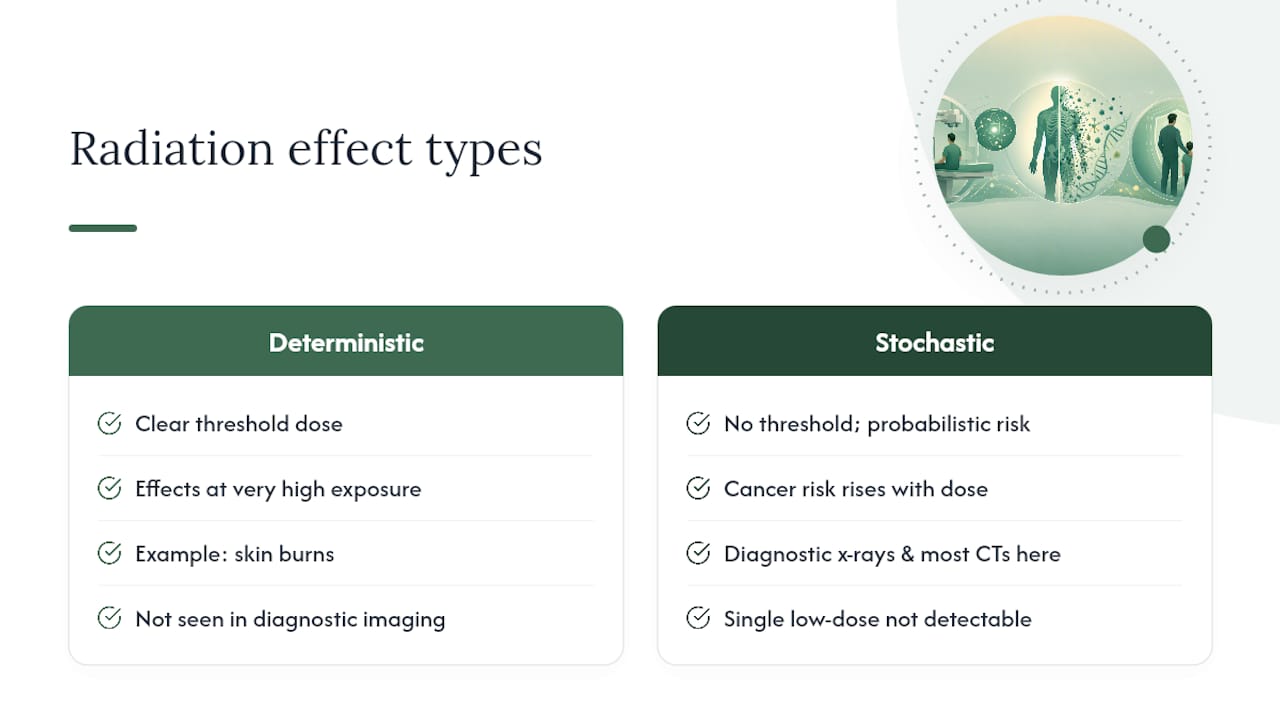 Radiation effect types

Deterministic

Clear threshold dose

Effects at very high exposure

Example: skin burns

Not seen in diagnostic imaging

Stochastic

No threshold; probabilistic risk

Cancer risk rises with dose

Diagnostic x-rays & most CTs here

Single low-dose not detectable